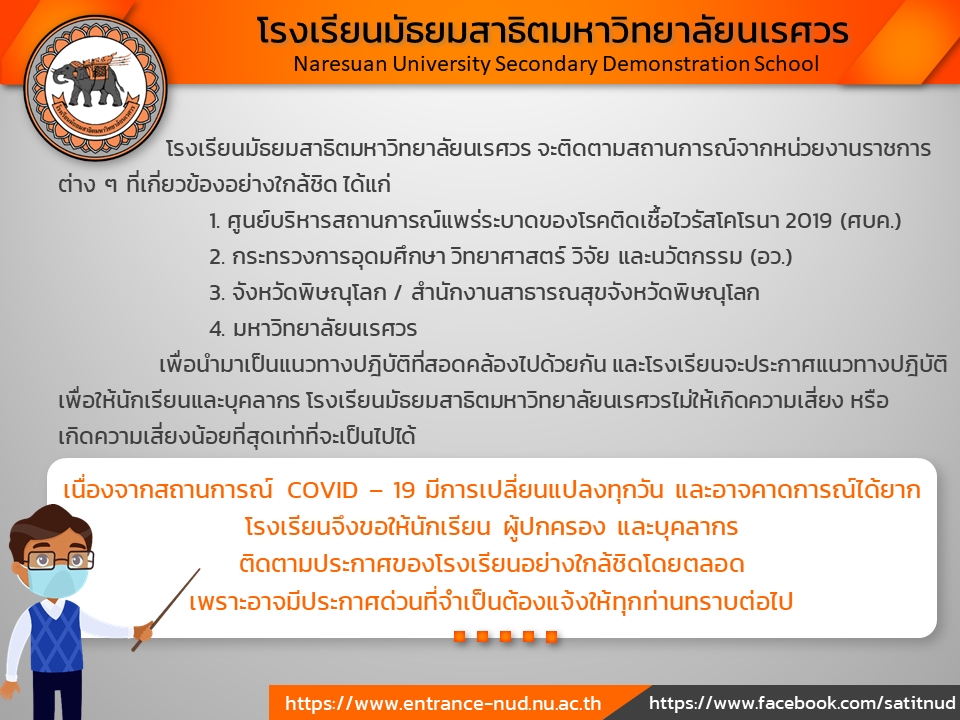 โรงเรียนมัธยมสาธิตมหาวิทยาลัยนเรศวร
Naresuan University Secondary Demonstration School

โรงเรียนมัธยมสาธิตมหาวิทยาลัยนเรศวร จะติดตามสถานการณ์จากหน่วยงานราชการต่าง ๆ ที่เกี่ยวข้องอย่างใกล้ชิด ได้แก่

1. ศูนย์บริหารสถานการณ์แพร่ระบาดของโรคติดเชื้อไวรัสโคโรนา 2019 (ศบค.)
2. กระทรวงการอุดมศึกษา วิทยาศาสตร์ วิจัย และนวัตกรรม (อว.)
3. จังหวัดพิษณุโลก / สำนักงานสาธารณสุขจังหวัดพิษณุโลก
4. มหาวิทยาลัยนเรศวร

เพื่อนำมาเป็นแนวทางปฏิบัติที่สอดคล้องไปด้วยกัน และโรงเรียนจะประกาศแนวทางปฏิบัติเพื่อให้นักเรียนและบุคลากร โรงเรียนมัธยมสาธิตมหาวิทยาลัยนเรศวรไม่ให้เกิดความเสี่ยง หรือเกิดความเสี่ยงน้อยที่สุดเท่าที่จะเป็นไปได้

เนื่องจากสถานการณ์ COVID – 19 มีการเปลี่ยนแปลงทุกวัน และอาจคาดการณ์ได้ยาก
โรงเรียนจึงขอให้นักเรียน ผู้ปกครอง และบุคลากร
ติดตามประกาศของโรงเรียนอย่างใกล้ชิดโดยตลอด
เพราะอาจมีประกาศด่วนที่จำเป็นต้องแจ้งให้ทุกท่านทราบต่อไป

https://www.entrance-nud.nu.ac.th
https://www.facebook.com/satitnud